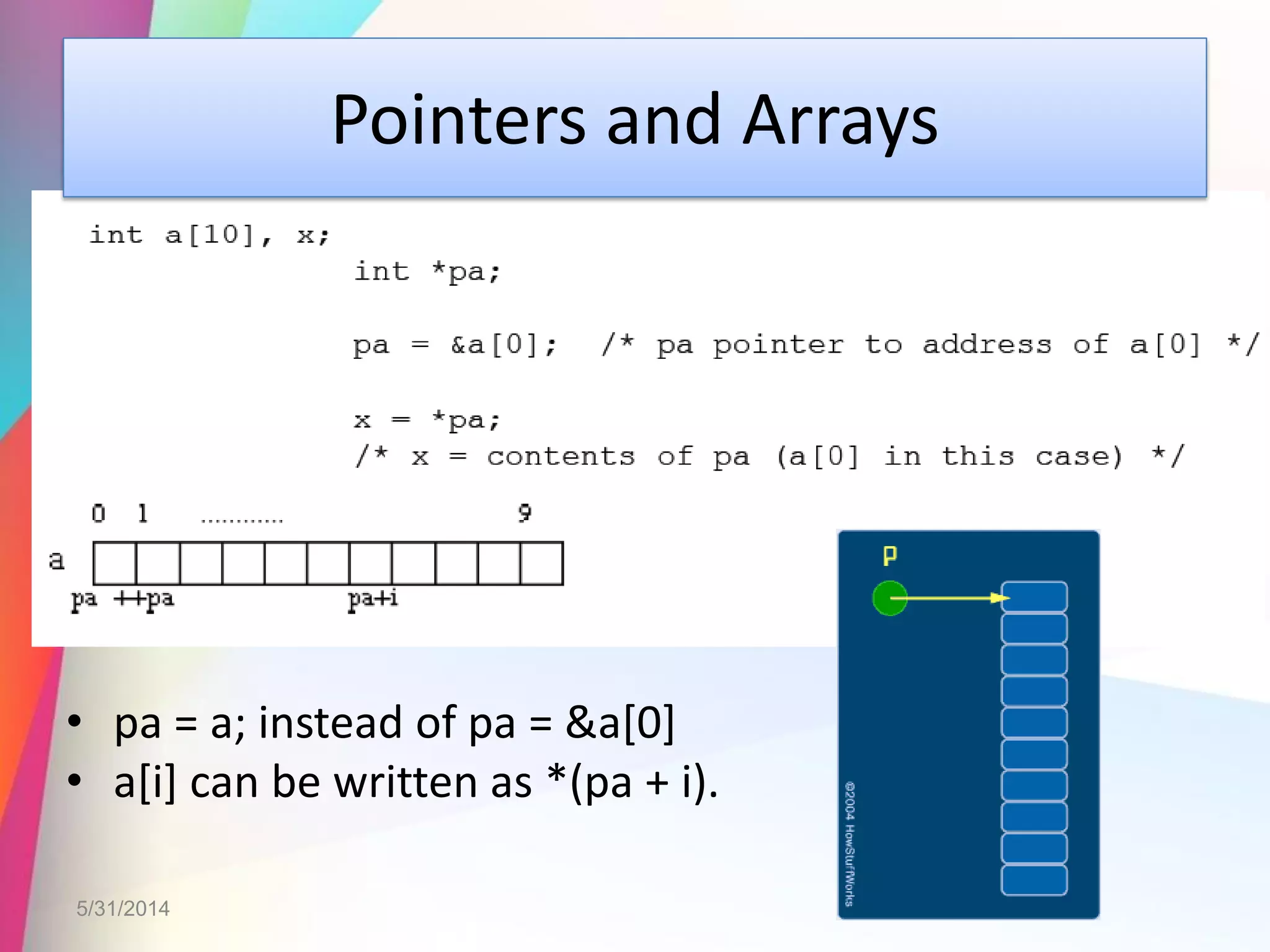 Pointers and Arrays

int a[10], x;
int *pa;

pa = &a[0]; /* pa pointer to address of a[0] */

x = *pa;
/* x = contents of pa (a[0] in this case) */

0 1 ............ 9
a
pa ++pa pa+i

p

©2004 HowStuffWorks

• pa = a; instead of pa = &a[0]
• a[i] can be written as *(pa + i).

5/31/2014